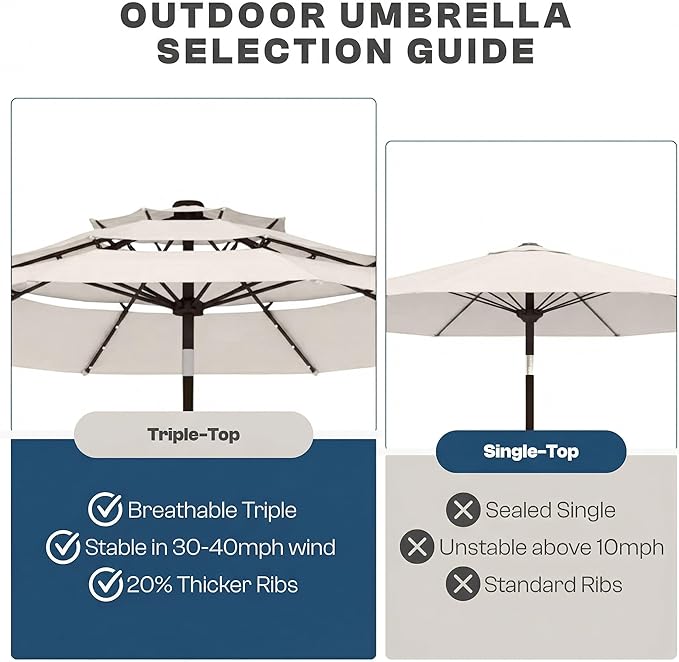 OUTDOOR UMBRELLA SELECTION GUIDE

Triple-Top

Breathable Triple
Stable in 30-40mph wind
20% Thicker Ribs

Single-Top

Sealed Single
Unstable above 10mph
Standard Ribs